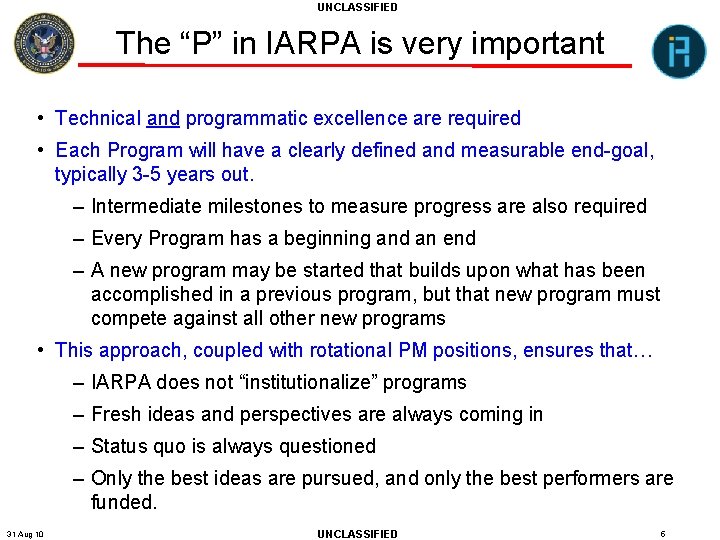 UNCLASSIFIED

The “P” in IARPA is very important

• Technical and programmatic excellence are required

• Each Program will have a clearly defined and measurable end-goal, typically 3-5 years out.

– Intermediate milestones to measure progress are also required

– Every Program has a beginning and an end

– A new program may be started that builds upon what has been accomplished in a previous program, but that new program must compete against all other new programs

• This approach, coupled with rotational PM positions, ensures that…

– IARPA does not “institutionalize” programs

– Fresh ideas and perspectives are always coming in

– Status quo is always questioned

– Only the best ideas are pursued, and only the best performers are funded.

31 Aug 10

UNCLASSIFIED

6